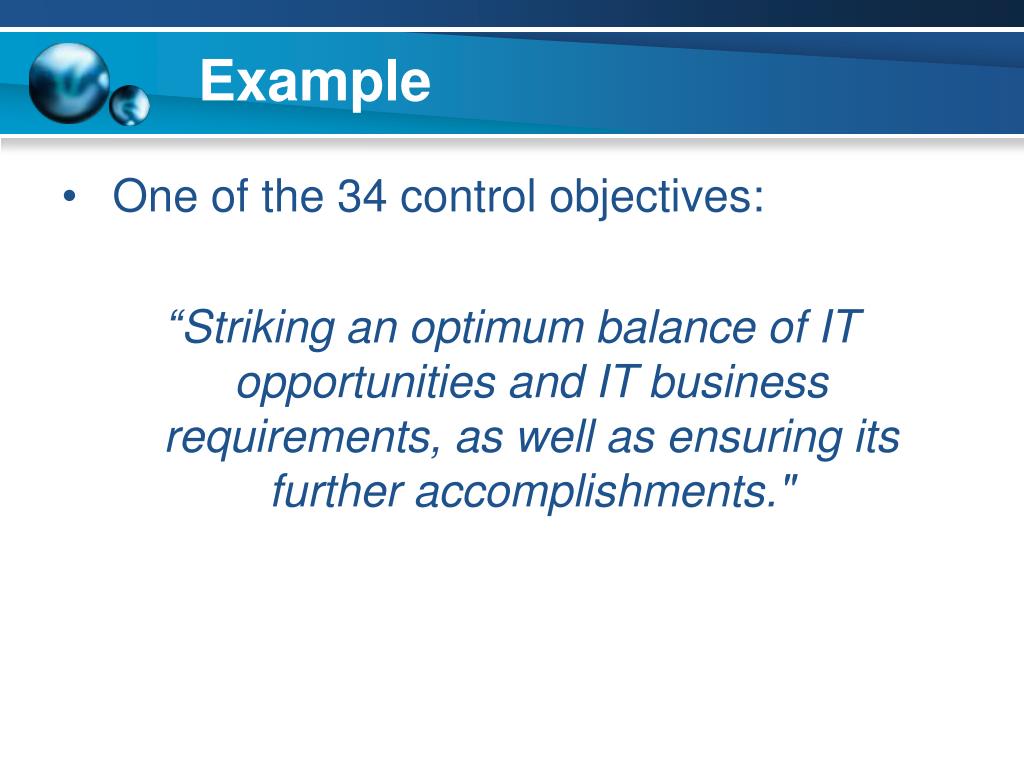 Example

• One of the 34 control objectives:

“Striking an optimum balance of IT opportunities and IT business requirements, as well as ensuring its further accomplishments."